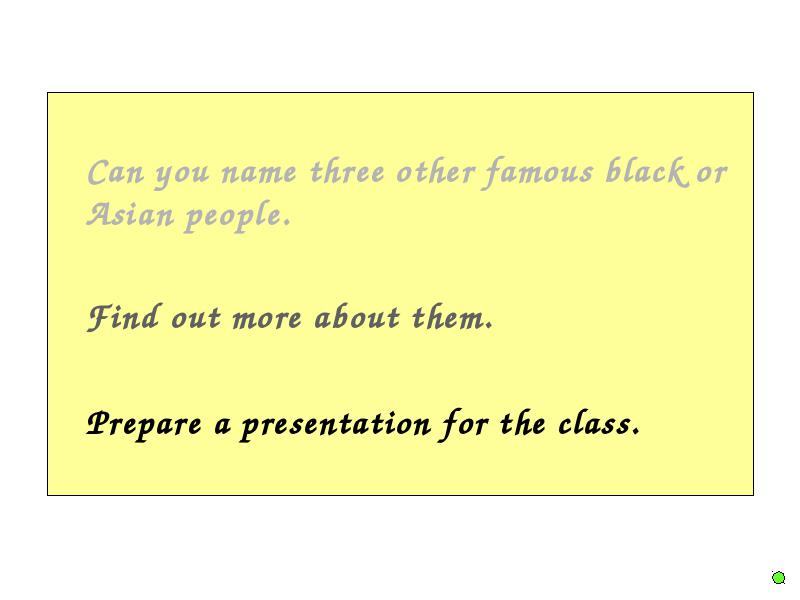 Can you name three other famous black or Asian people.

Find out more about them.

Prepare a presentation for the class.